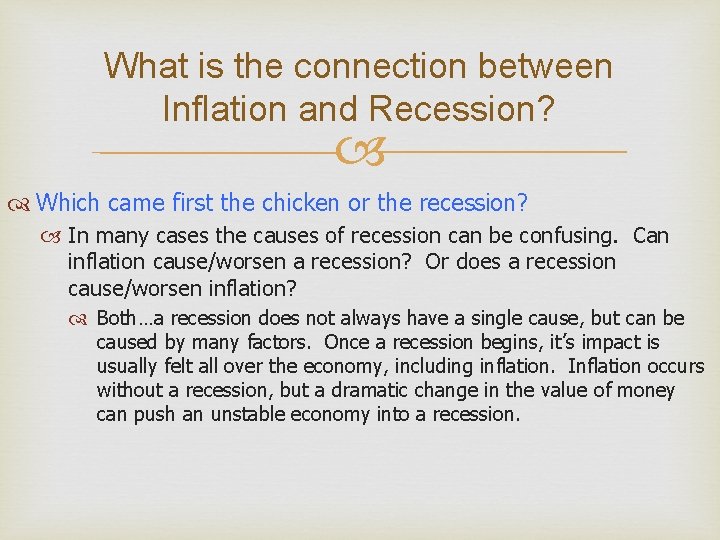 What is the connection between Inflation and Recession?

Which came first the chicken or the recession?

In many cases the causes of recession can be confusing. Can inflation cause/worsen a recession? Or does a recession cause/worsen inflation?

Both…a recession does not always have a single cause, but can be caused by many factors. Once a recession begins, it's impact is usually felt all over the economy, including inflation. Inflation occurs without a recession, but a dramatic change in the value of money can push an unstable economy into a recession.